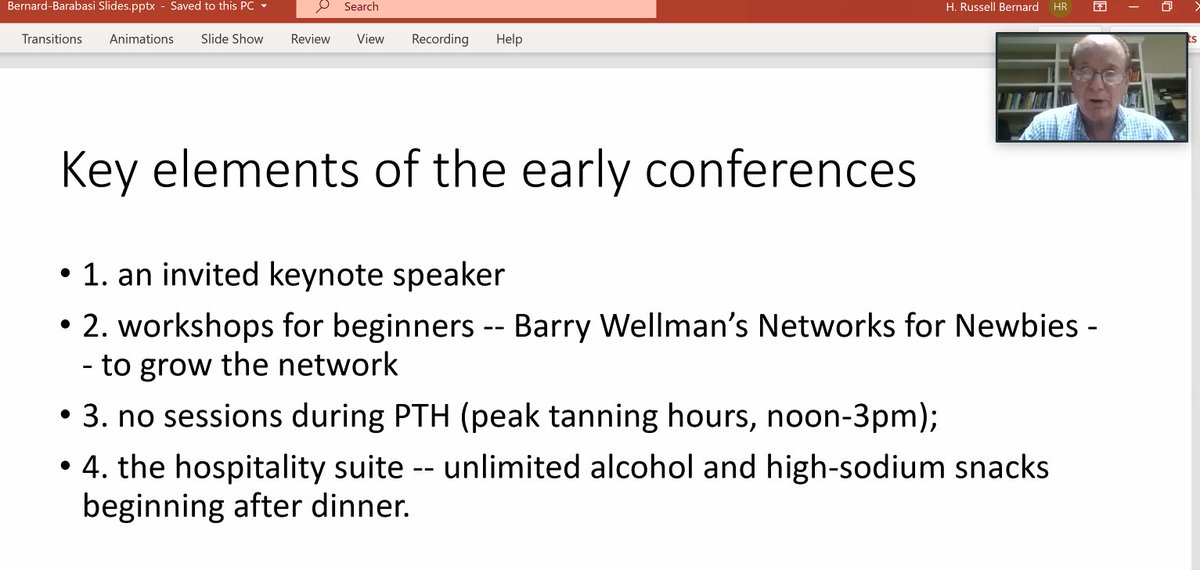 Bernard-Barabasi Slides.pptx - Saved to this PC

Search

H. Russell Bernard HR

Transitions Animations Slide Show Review View Recording Help

Key elements of the early conferences

• 1. an invited keynote speaker

• 2. workshops for beginners -- Barry Wellman's Networks for Newbies -- to grow the network

• 3. no sessions during PTH (peak tanning hours, noon-3pm);

• 4. the hospitality suite -- unlimited alcohol and high-sodium snacks beginning after dinner.